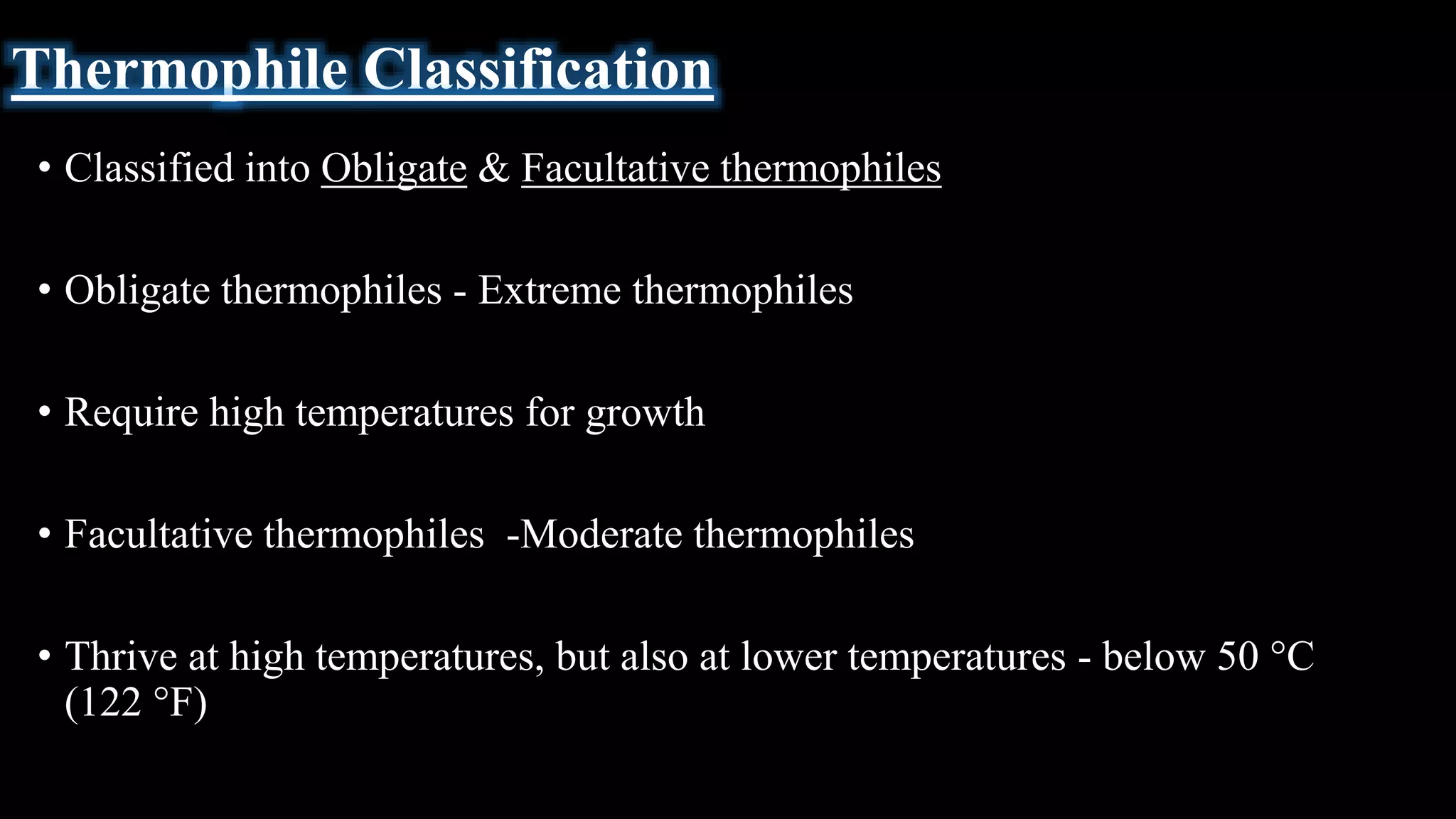 Thermophile Classification

• Classified into Obligate & Facultative thermophiles

• Obligate thermophiles - Extreme thermophiles

• Require high temperatures for growth

• Facultative thermophiles -Moderate thermophiles

• Thrive at high temperatures, but also at lower temperatures - below 50 °C (122 °F)